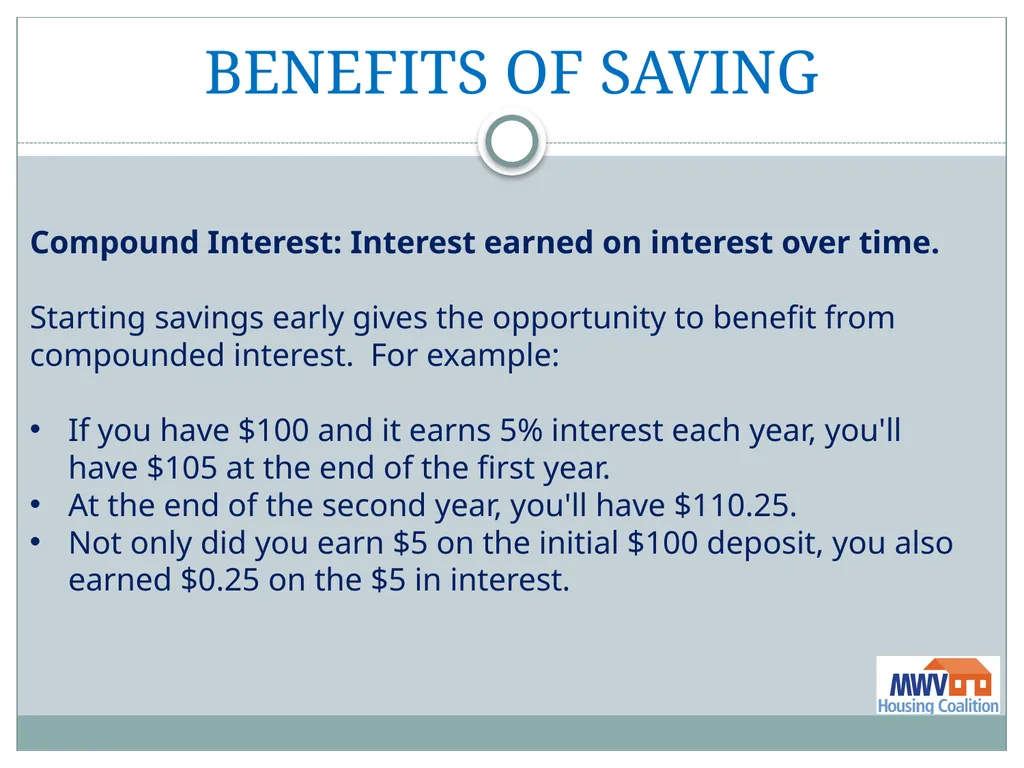 BENEFITS OF SAVING

Compound Interest: Interest earned on interest over time.

Starting savings early gives the opportunity to benefit from compounded interest. For example:

• If you have $100 and it earns 5% interest each year, you'll have $105 at the end of the first year.
• At the end of the second year, you'll have $110.25.
• Not only did you earn $5 on the initial $100 deposit, you also earned $0.25 on the $5 in interest.

MWV
Housing Coalition